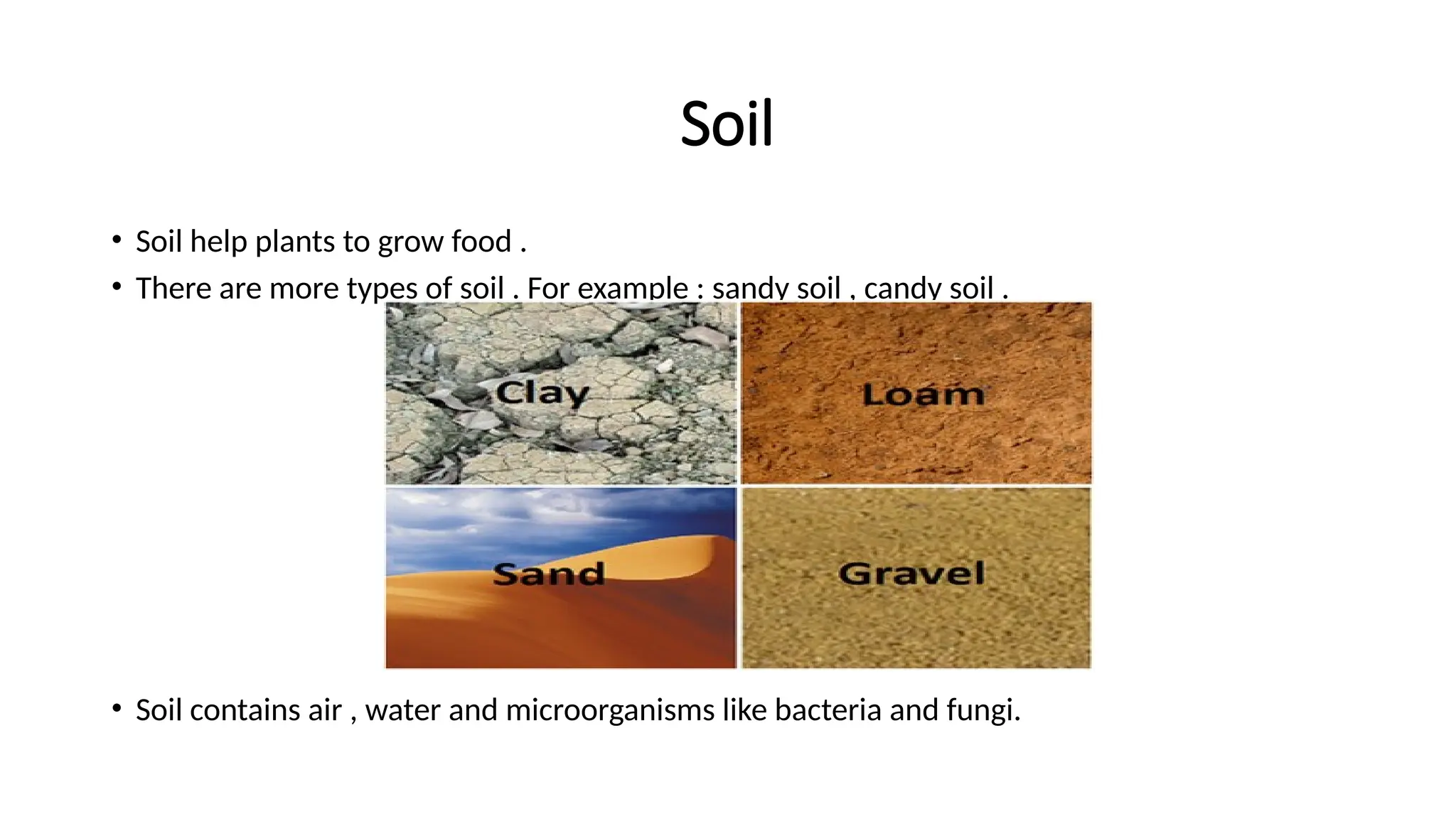 Soil

• Soil help plants to grow food .
• There are more types of soil . For example : sandy soil , candy soil .

Clay
Loam
Sand
Gravel

• Soil contains air , water and microorganisms like bacteria and fungi.